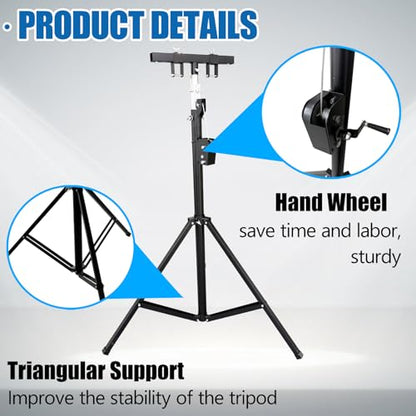 · PRODUCT DETAILS

Hand Wheel
save time and labor, sturdy

Triangular Support
Improve the stability of the tripod